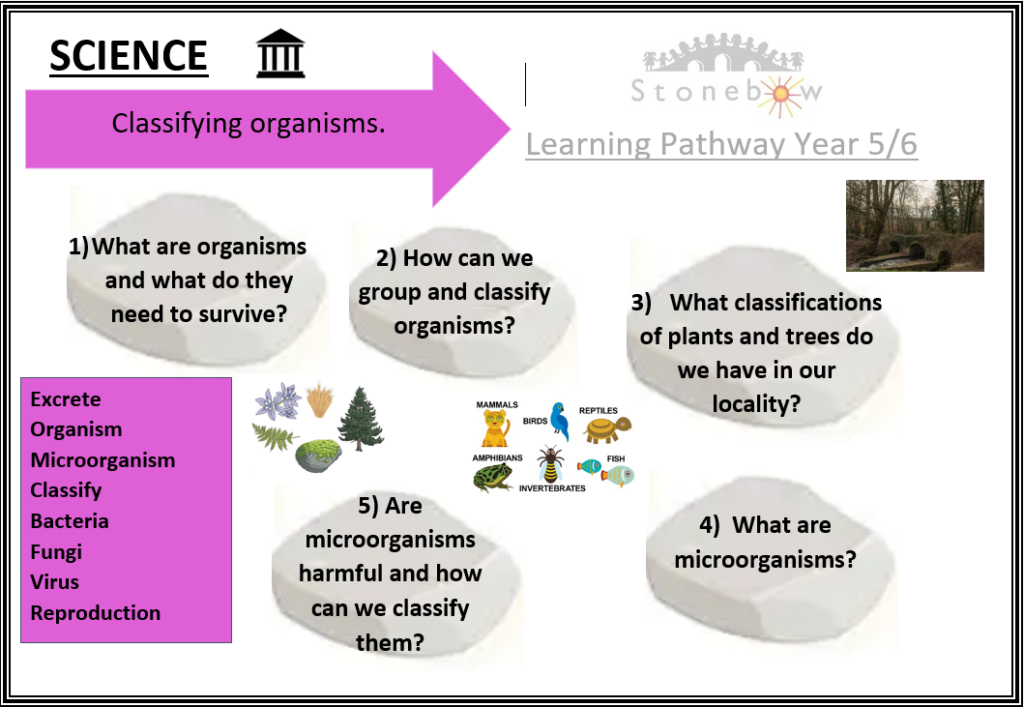 SCIENCE

Classifying organisms.

Stonebow

Learning Pathway Year 5/6

1) What are organisms and what do they need to survive?

2) How can we group and classify organisms?

3) What classifications of plants and trees do we have in our locality?

Excrete
Organism
Microorganism
Classify
Bacteria
Fungi
Virus
Reproduction

MAMMALS
BIRDS
REPTILES
AMPHIBIANS
INVERTEBRATES
FISH

5) Are microorganisms harmful and how can we classify them?

4) What are microorganisms?